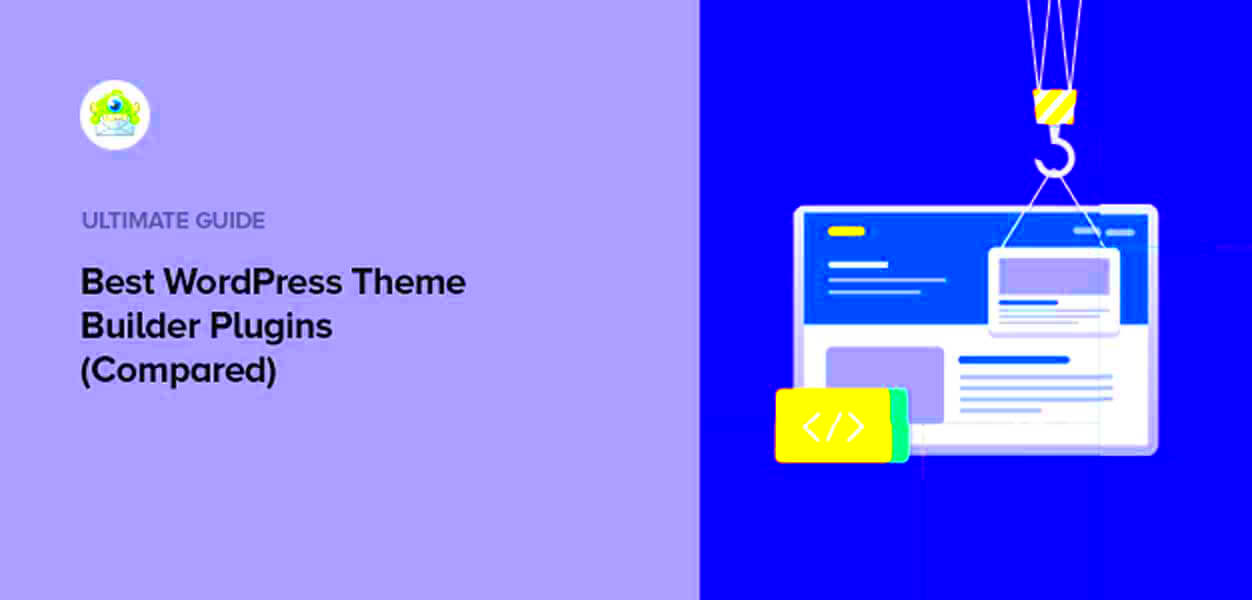 ULTIMATE GUIDE

Best WordPress Theme Builder Plugins (Compared)

</>